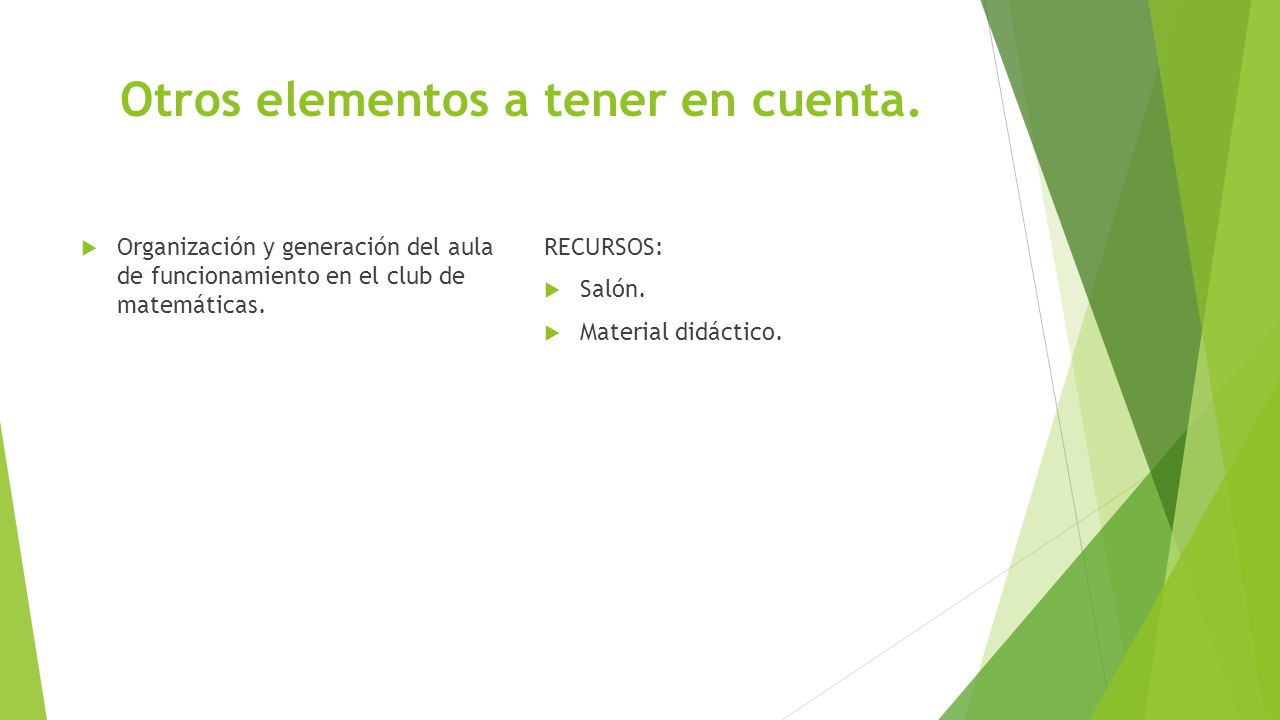 Otros elementos a tener en cuenta.

Organización y generación del aula de funcionamiento en el club de matemáticas.

RECURSOS:

Salón.

Material didáctico.